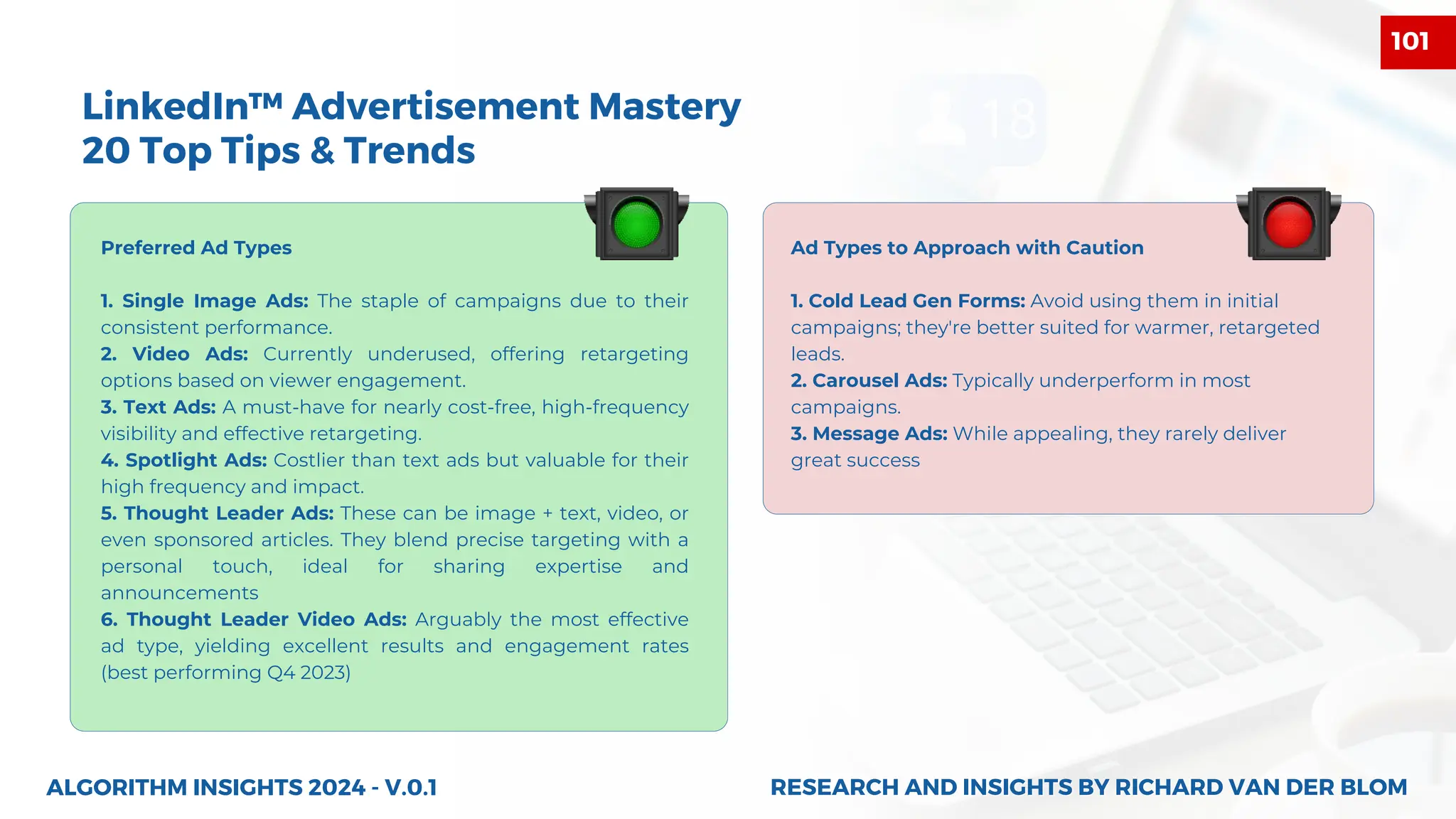 101

LinkedIn™ Advertisement Mastery
20 Top Tips & Trends

Preferred Ad Types

1. Single Image Ads: The staple of campaigns due to their consistent performance.
2. Video Ads: Currently underused, offering retargeting options based on viewer engagement.
3. Text Ads: A must-have for nearly cost-free, high-frequency visibility and effective retargeting.
4. Spotlight Ads: Costlier than text ads but valuable for their high frequency and impact.
5. Thought Leader Ads: These can be image + text, video, or even sponsored articles. They blend precise targeting with a personal touch, ideal for sharing expertise and announcements
6. Thought Leader Video Ads: Arguably the most effective ad type, yielding excellent results and engagement rates (best performing Q4 2023)

Ad Types to Approach with Caution

1. Cold Lead Gen Forms: Avoid using them in initial campaigns; they're better suited for warmer, retargeted leads.
2. Carousel Ads: Typically underperform in most campaigns.
3. Message Ads: While appealing, they rarely deliver great success

ALGORITHM INSIGHTS 2024 - V.0.1

RESEARCH AND INSIGHTS BY RICHARD VAN DER BLOM